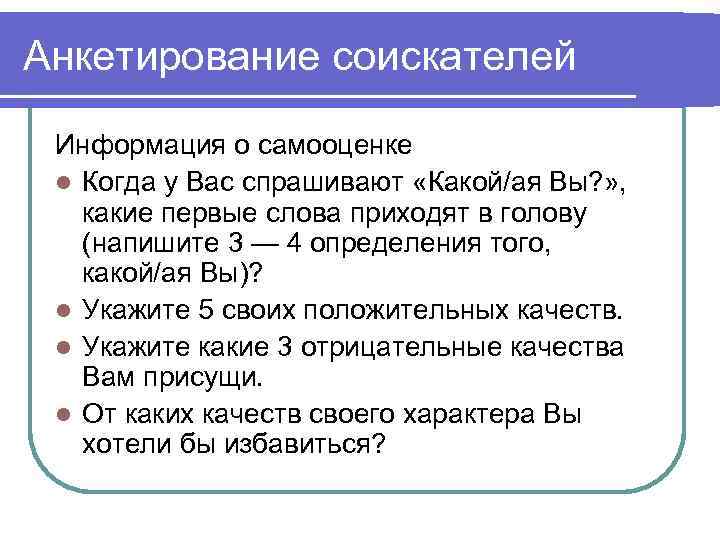 Анкетирование соискателей

Информация о самооценке

- Когда у Вас спрашивают «Какой/ая Вы?», какие первые слова приходят в голову (напишите 3 — 4 определения того, какой/ая Вы)?
- Укажите 5 своих положительных качеств.
- Укажите какие 3 отрицательные качества Вам присущи.
- От каких качеств своего характера Вы хотели бы избавиться?